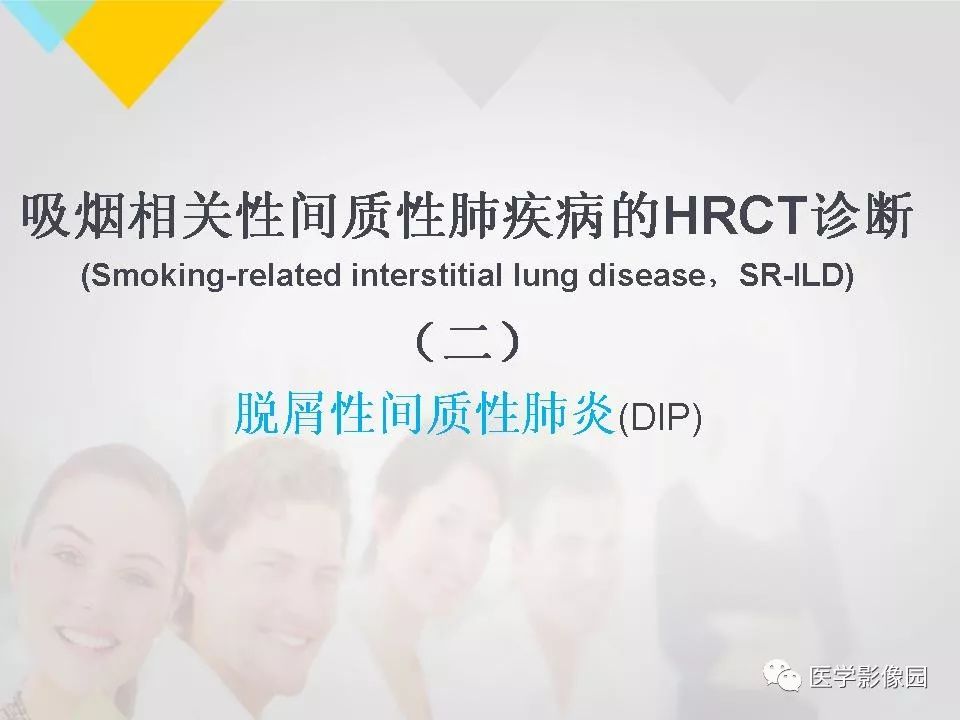 吸烟相关性间质性肺疾病的HRCT诊断
(Smoking-related interstitial lung disease，SR-ILD)
（二）
脱屑性间质性肺炎(DIP)

医学影像园